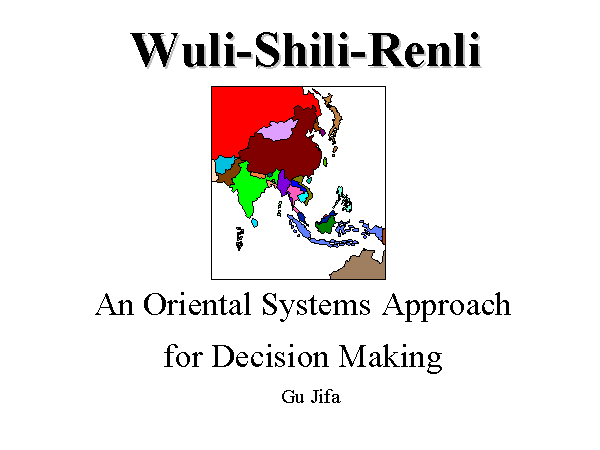 Wuli-Shili-Renli

An Oriental Systems Approach for Decision Making

Gu Jifa